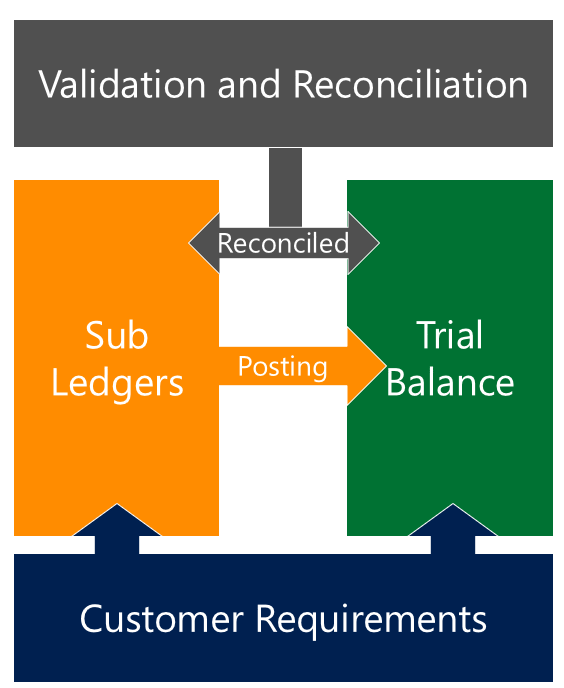 Validation and Reconciliation

Reconciled

Sub Ledgers

Posting

Trial Balance

Customer Requirements